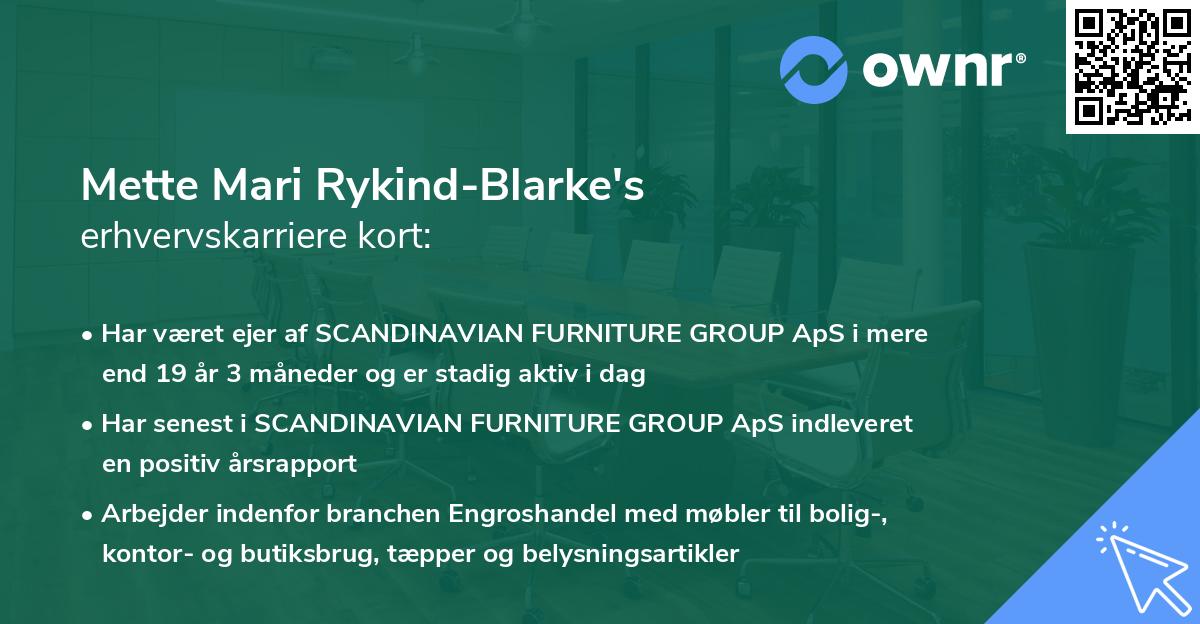 ownr®

Mette Mari Rykind-Blarke's
erhvervskarriere kort:

• Har været ejer af SCANDINAVIAN FURNITURE GROUP ApS i mere end 19 år 3 måneder og er stadig aktiv i dag

• Har senest i SCANDINAVIAN FURNITURE GROUP ApS indleveret en positiv årsrapport

• Arbejder indenfor branchen Engroshandel med møbler til bolig-, kontor- og butiksbrug, tæpper og belysningsartikler